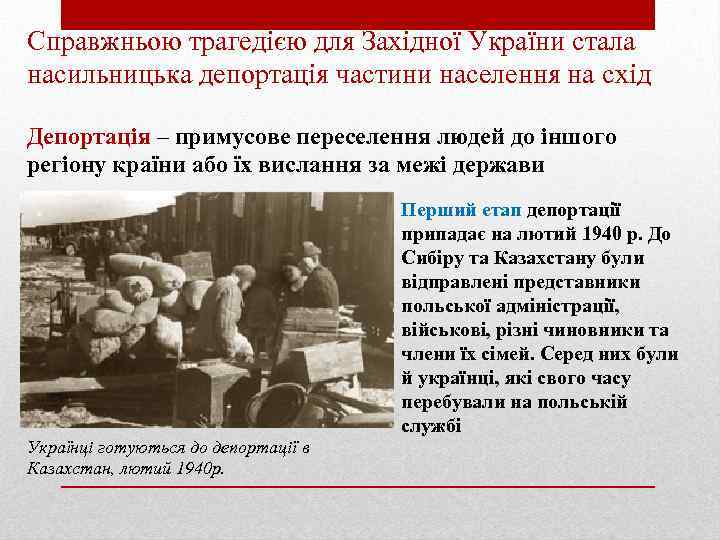 Справжньою трагедією для Західної України стала насильницька депортація частини населення на схід

Депортація – примусове переселення людей до іншого регіону країни або їх вислання за межі держави

Перший етап депортації припадає на лютий 1940 р. До Сибіру та Казахстану були відправлені представники польської адміністрації, військові, різні чиновники та члени їх сімей. Серед них були й українці, які свого часу перебували на польській службі

Українці готуються до депортації в Казахстан, лютий 1940р.